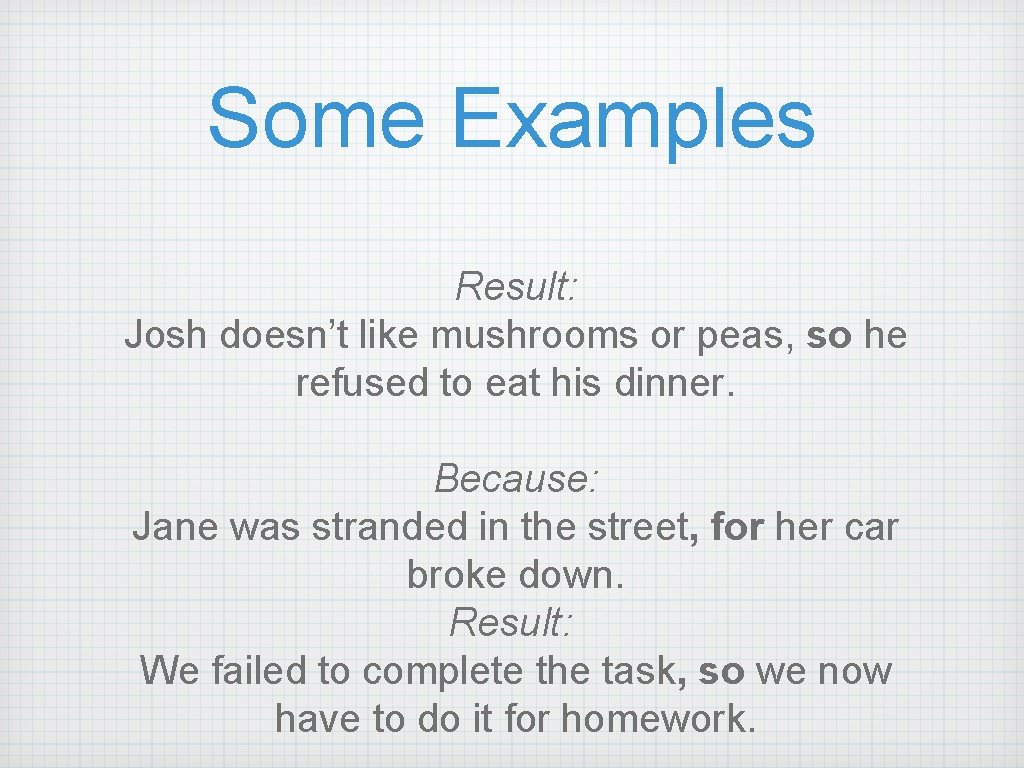 Some Examples

Result:
Josh doesn’t like mushrooms or peas, so he refused to eat his dinner.

Because:
Jane was stranded in the street, for her car broke down.
Result:
We failed to complete the task, so we now have to do it for homework.